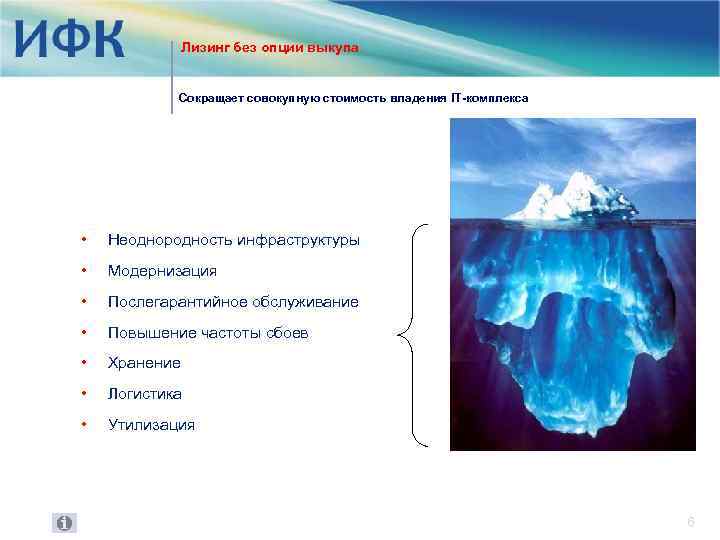 ИФК

Лизинг без опции выкупа

Сокращает совокупную стоимость владения IT-комплекса

• Неоднородность инфраструктуры
• Модернизация
• Послегарантийное обслуживание
• Повышение частоты сбоев
• Хранение
• Логистика
• Утилизация

6